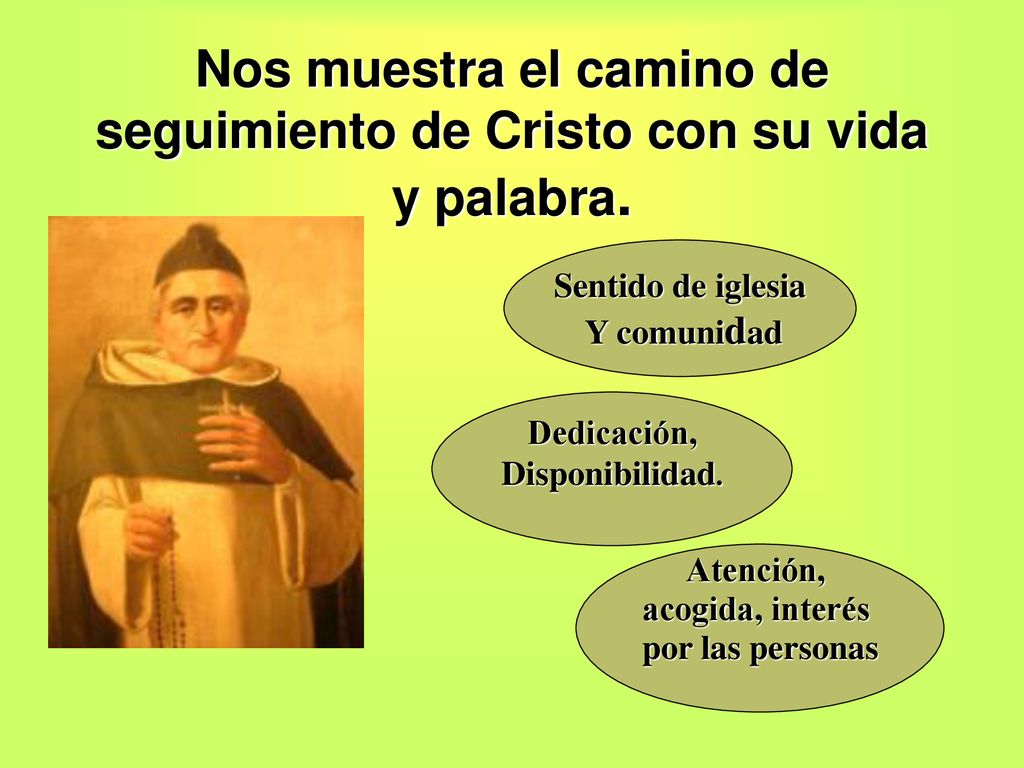 Nos muestra el camino de seguimiento de Cristo con su vida y palabra.

Sentido de iglesia
Y comunidad

Dedicación,
Disponibilidad.

Atención,
acogida, interés
por las personas